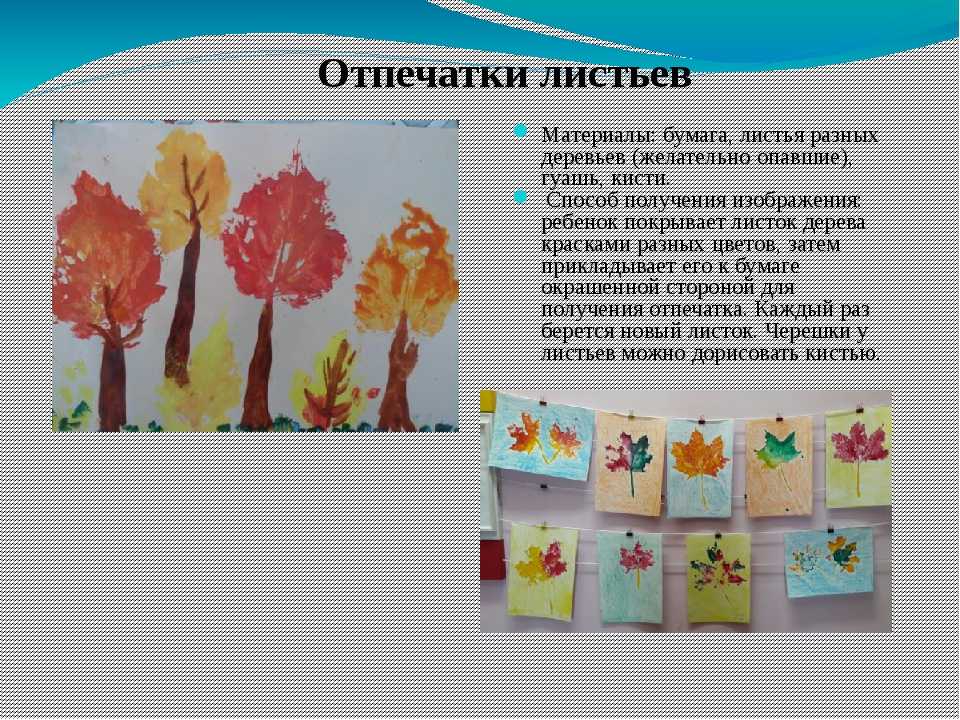 Отпечатки листьев

Материалы: бумага, листья разных деревьев (желательно опавшие), гуашь, кисти.

Способ получения изображения: ребенок покрывает листок дерева красками разных цветов, затем прикладывает его к бумаге окрашенной стороной для получения отпечатка. Каждый раз берется новый листок. Черешки у листьев можно дорисовать кистью.